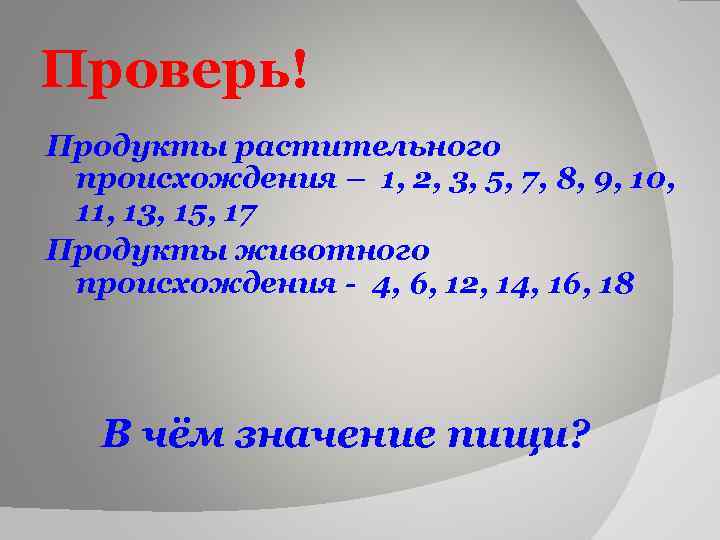 Проверь!

Продукты растительного происхождения – 1, 2, 3, 5, 7, 8, 9, 10, 11, 13, 15, 17

Продукты животного происхождения - 4, 6, 12, 14, 16, 18

В чём значение пищи?